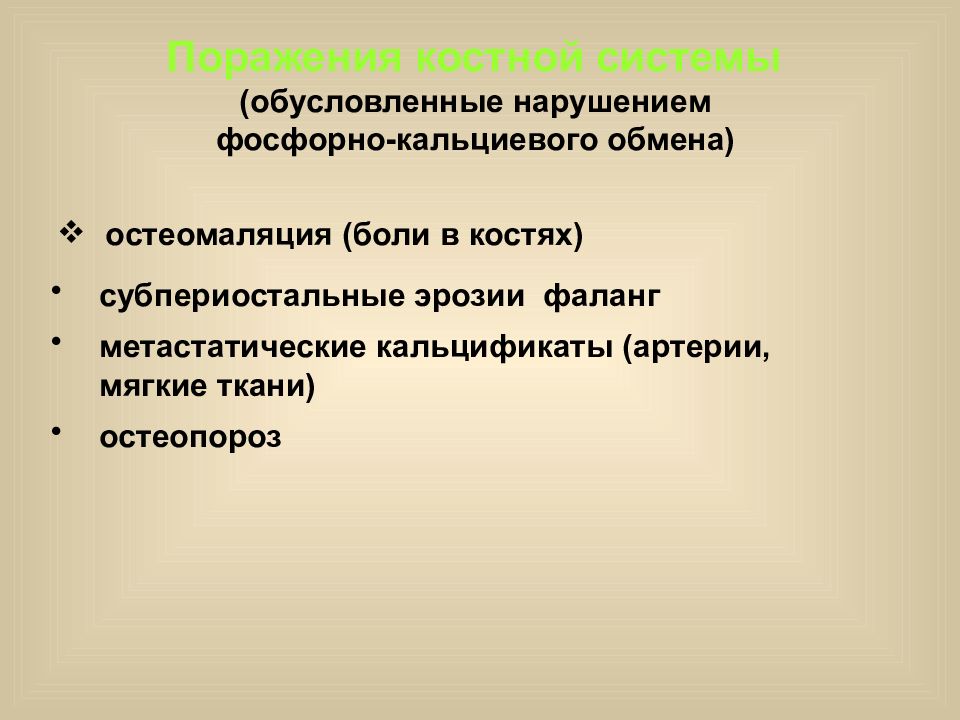 Поражения костной системы
(обусловленные нарушением фосфорно-кальциевого обмена)

❖ остеомаляция (боли в костях)

• субпериостальные эрозии фаланг
• метастатические кальцификаты (артерии, мягкие ткани)
• остеопороз